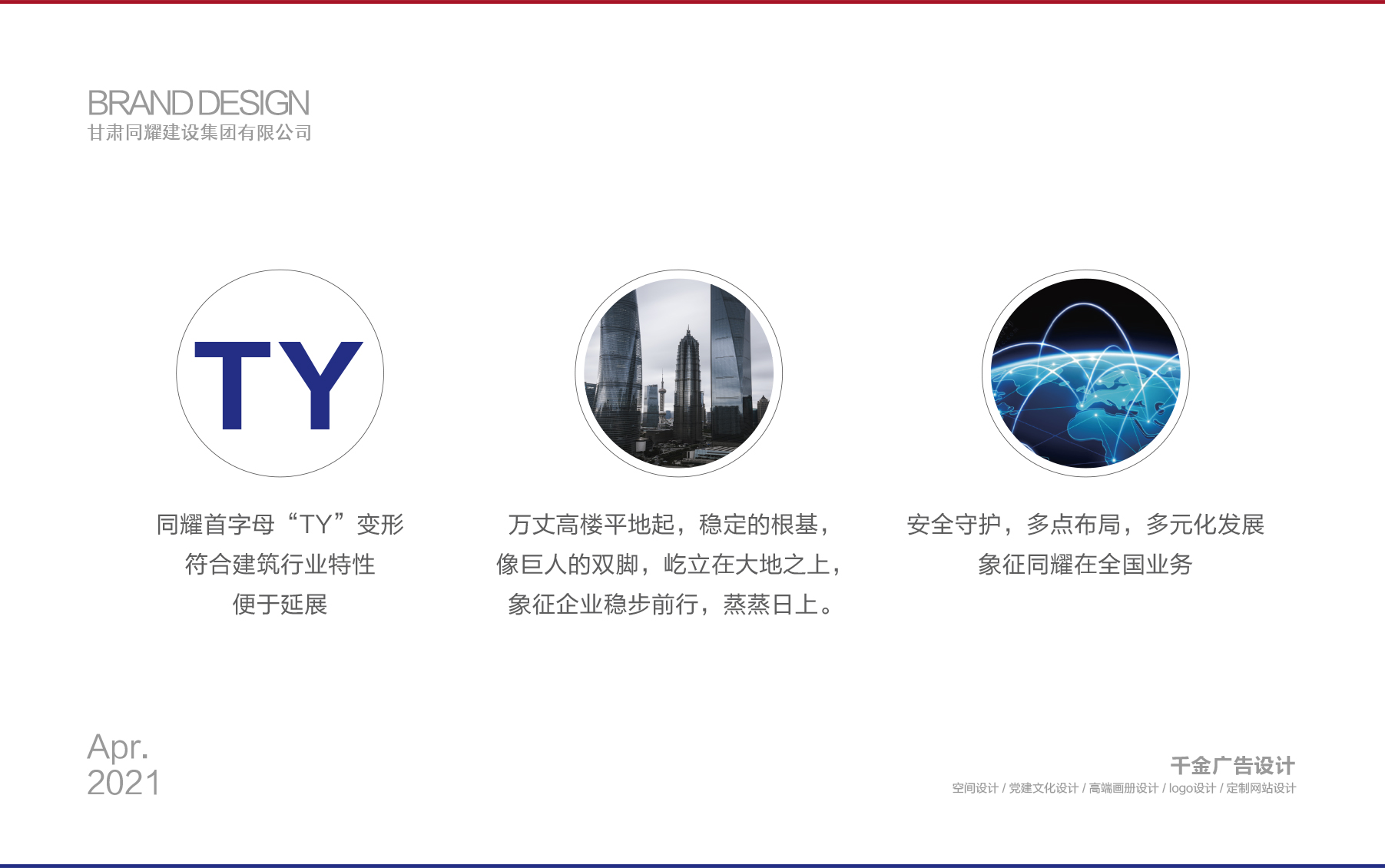 BRAND DESIGN
甘肃同耀建设集团有限公司

TY

同耀首字母“TY”变形
符合建筑行业特性
便于延展

万丈高楼平地起，稳定的根基，
像巨人的双脚，屹立在大地之上，
象征企业稳步前行，蒸蒸日上。

安全守护，多点布局，多元化发展
象征同耀在全国业务

Apr.
2021

千金广告设计
空间设计 / 党建文化设计 / 高端画册设计 / logo设计 / 定制网站设计